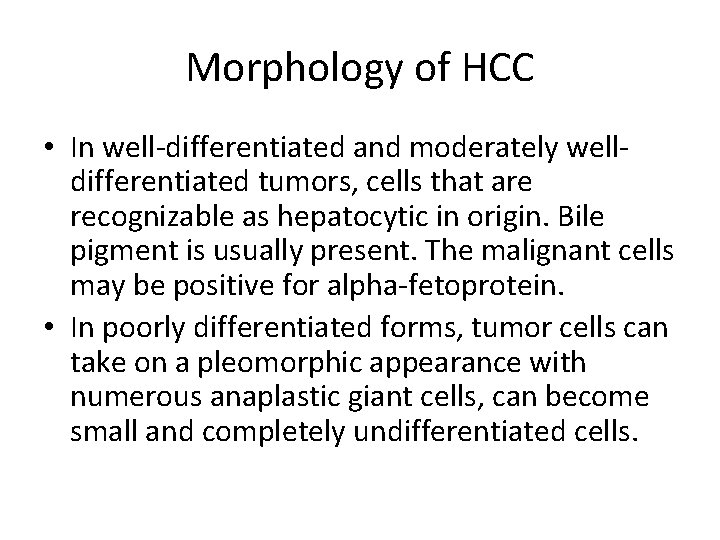 Morphology of HCC

• In well-differentiated and moderately well-differentiated tumors, cells that are recognizable as hepatocytic in origin. Bile pigment is usually present. The malignant cells may be positive for alpha-fetoprotein.

• In poorly differentiated forms, tumor cells can take on a pleomorphic appearance with numerous anaplastic giant cells, can become small and completely undifferentiated cells.